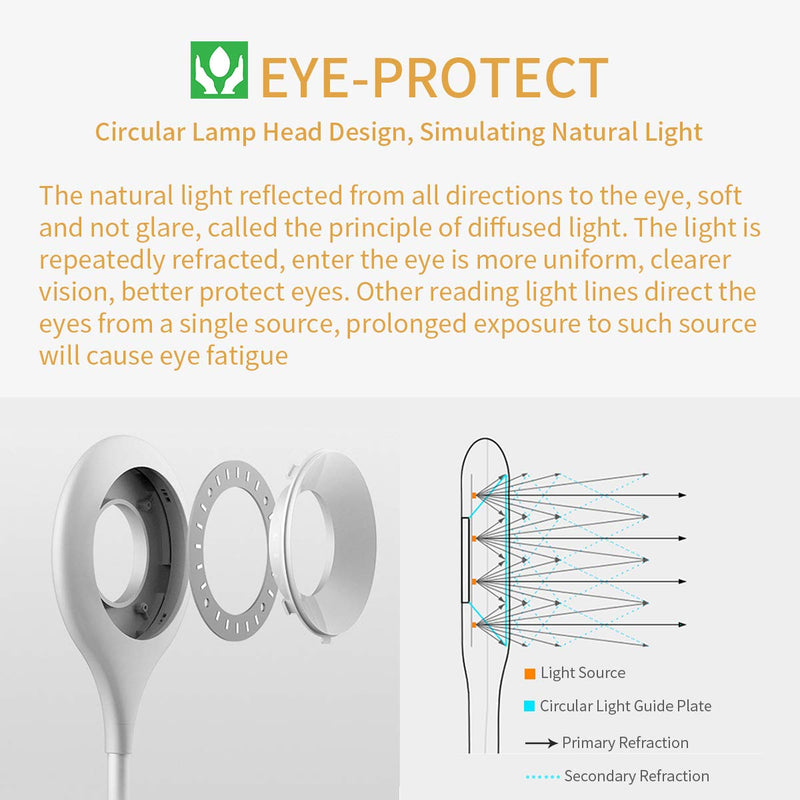 EYE-PROTECT

Circular Lamp Head Design, Simulating Natural Light

The natural light reflected from all directions to the eye, soft and not glare, called the principle of diffused light. The light is repeatedly refracted, enter the eye is more uniform, clearer vision, better protect eyes. Other reading light lines direct the eyes from a single source, prolonged exposure to such source will cause eye fatigue

Light Source

Circular Light Guide Plate

Primary Refraction

Secondary Refraction